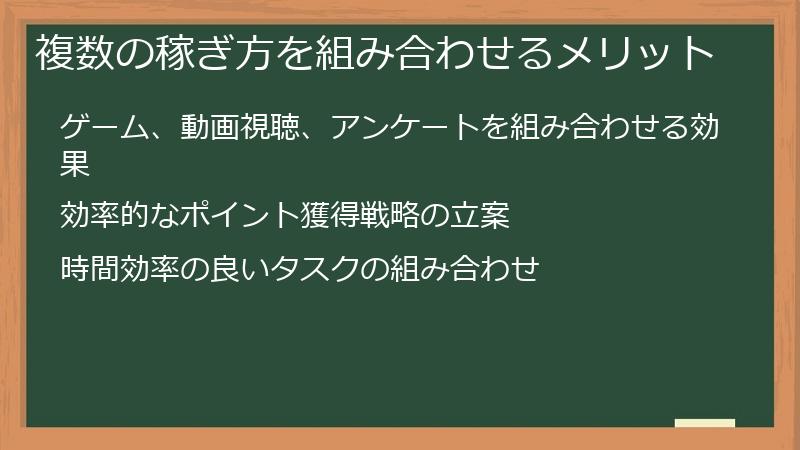 複数の稼ぎ方を組み合わせるメリット

ゲーム、動画視聴、アンケートを組み合わせる効果

効率的なポイント獲得戦略の立案

時間効率の良いタスクの組み合わせ